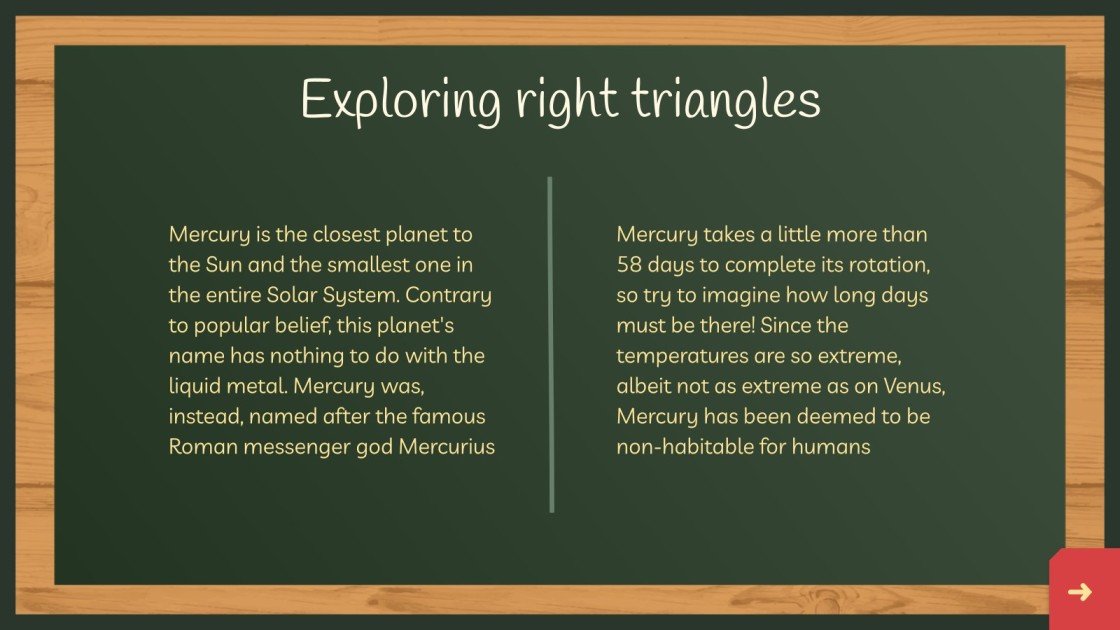 Exploring right triangles

Mercury is the closest planet to the Sun and the smallest one in the entire Solar System. Contrary to popular belief, this planet's name has nothing to do with the liquid metal. Mercury was, instead, named after the famous Roman messenger god Mercurius

Mercury takes a little more than 58 days to complete its rotation, so try to imagine how long days must be there! Since the temperatures are so extreme, albeit not as extreme as on Venus, Mercury has been deemed to be non-habitable for humans